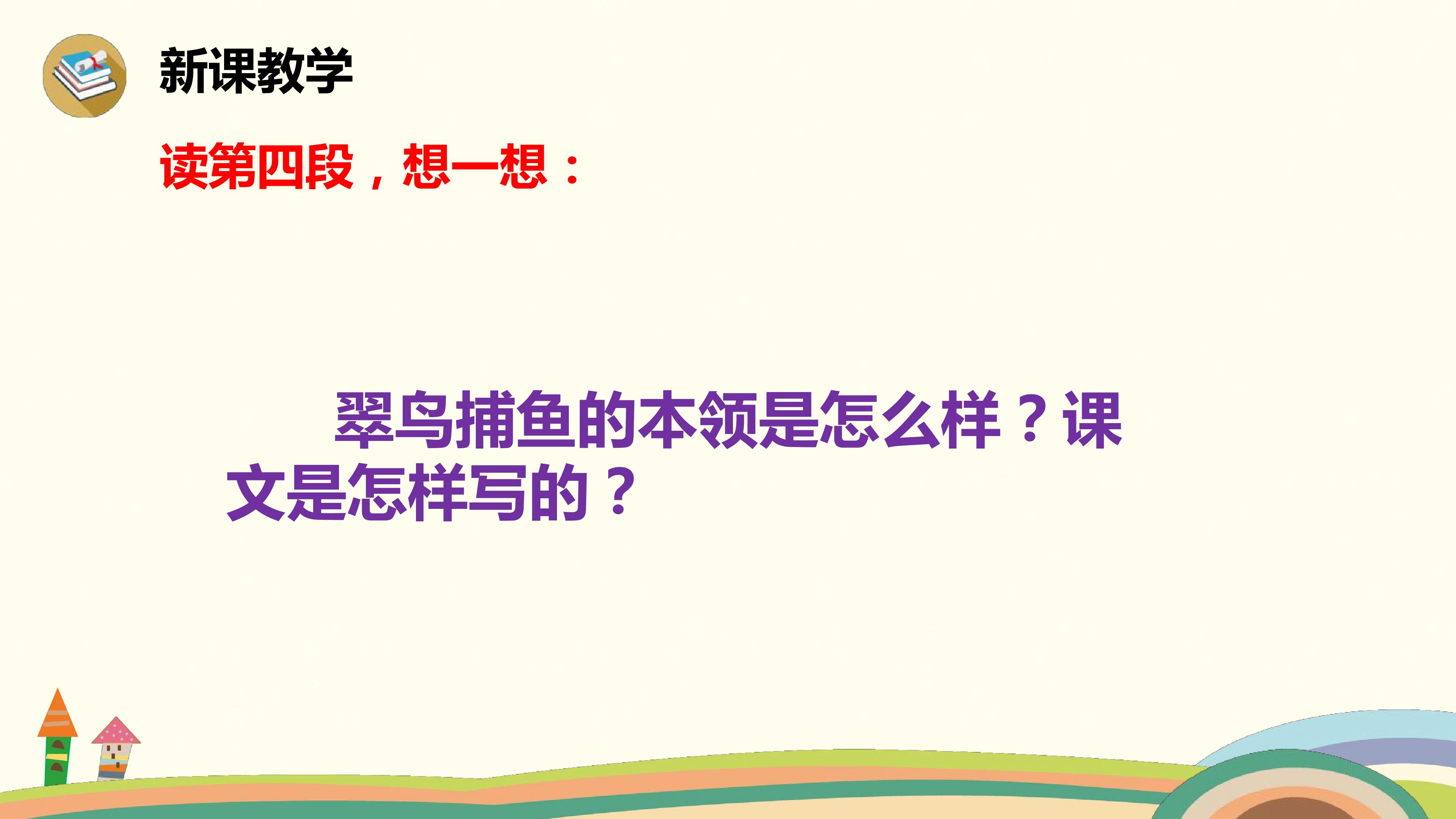 新课教学

读第四段，想一想：

翠鸟捕鱼的本领是怎么样？课文是怎样写的？